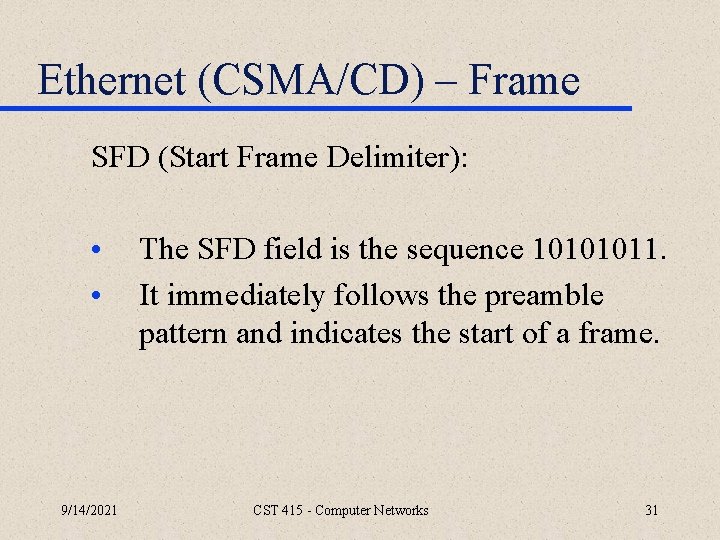 Ethernet (CSMA/CD) – Frame

SFD (Start Frame Delimiter):

• The SFD field is the sequence 10101011.
• It immediately follows the preamble pattern and indicates the start of a frame.

9/14/2021 CST 415 - Computer Networks 31